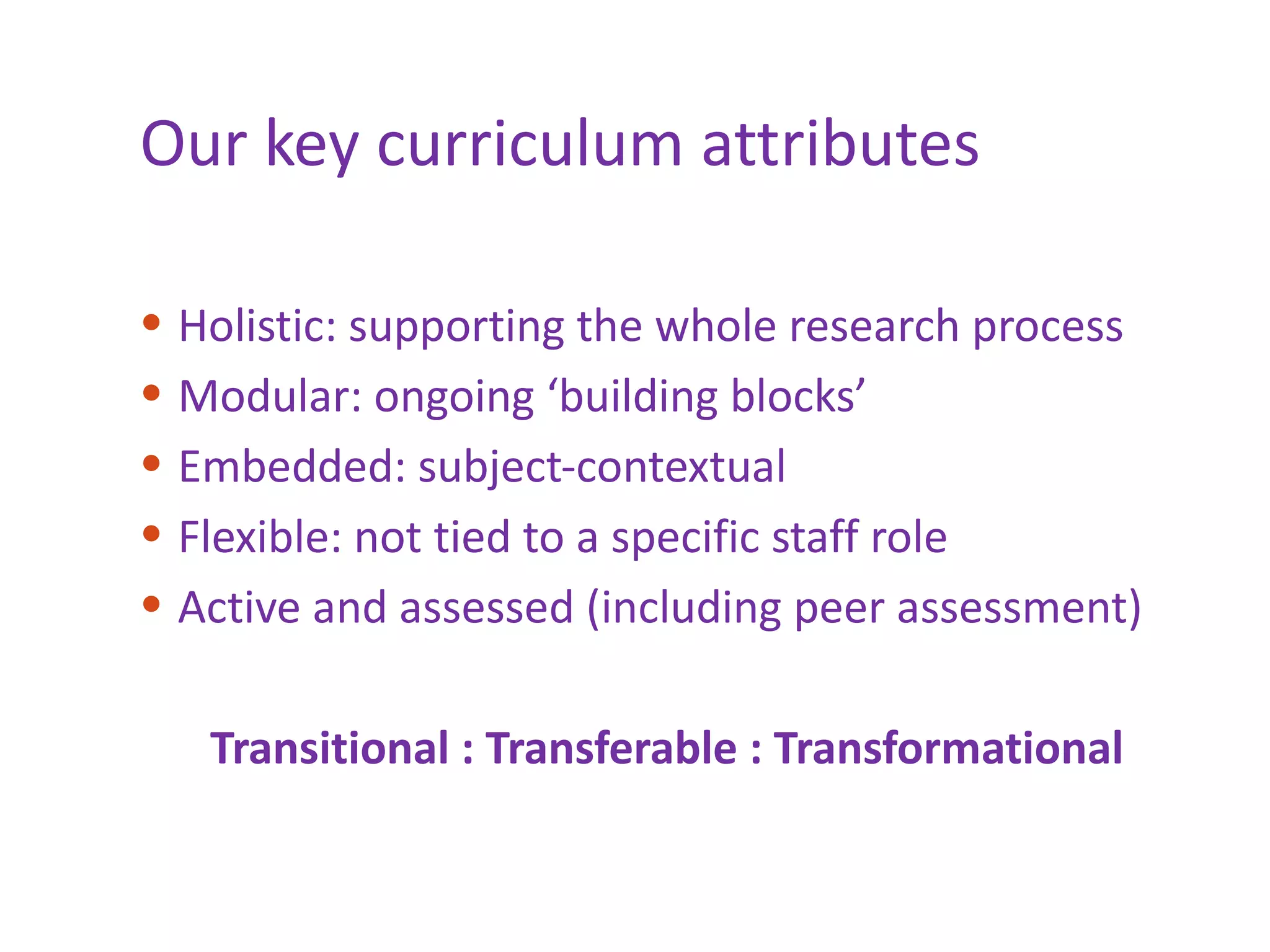 Our key curriculum attributes

• Holistic: supporting the whole research process
• Modular: ongoing ‘building blocks’
• Embedded: subject-contextual
• Flexible: not tied to a specific staff role
• Active and assessed (including peer assessment)

Transitional : Transferable : Transformational